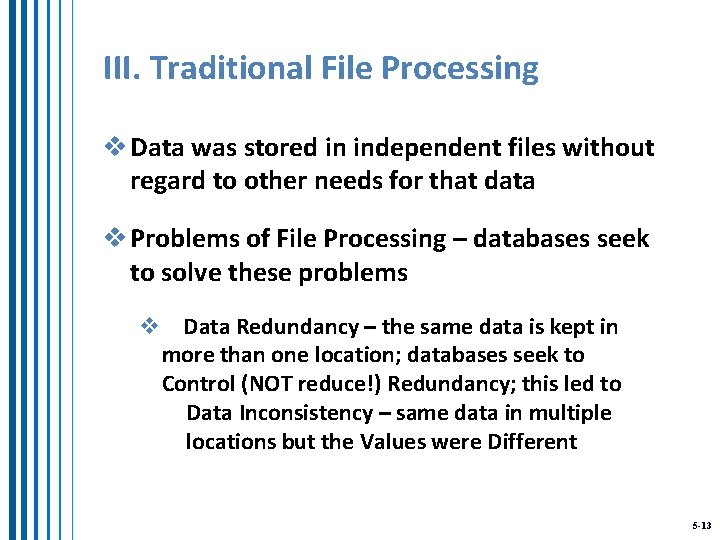 III. Traditional File Processing

❖ Data was stored in independent files without regard to other needs for that data

❖ Problems of File Processing – databases seek to solve these problems

❖ Data Redundancy – the same data is kept in more than one location; databases seek to Control (NOT reduce!) Redundancy; this led to

Data Inconsistency – same data in multiple locations but the Values were Different

5-13